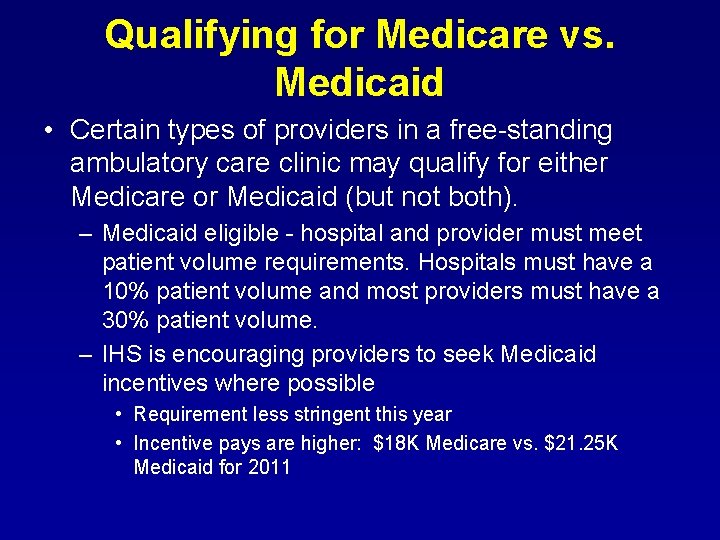 Qualifying for Medicare vs. Medicaid

• Certain types of providers in a free-standing ambulatory care clinic may qualify for either Medicare or Medicaid (but not both).

– Medicaid eligible - hospital and provider must meet patient volume requirements. Hospitals must have a 10% patient volume and most providers must have a 30% patient volume.

– IHS is encouraging providers to seek Medicaid incentives where possible

• Requirement less stringent this year

• Incentive pays are higher: \$18K Medicare vs. \$21.25K Medicaid for 2011